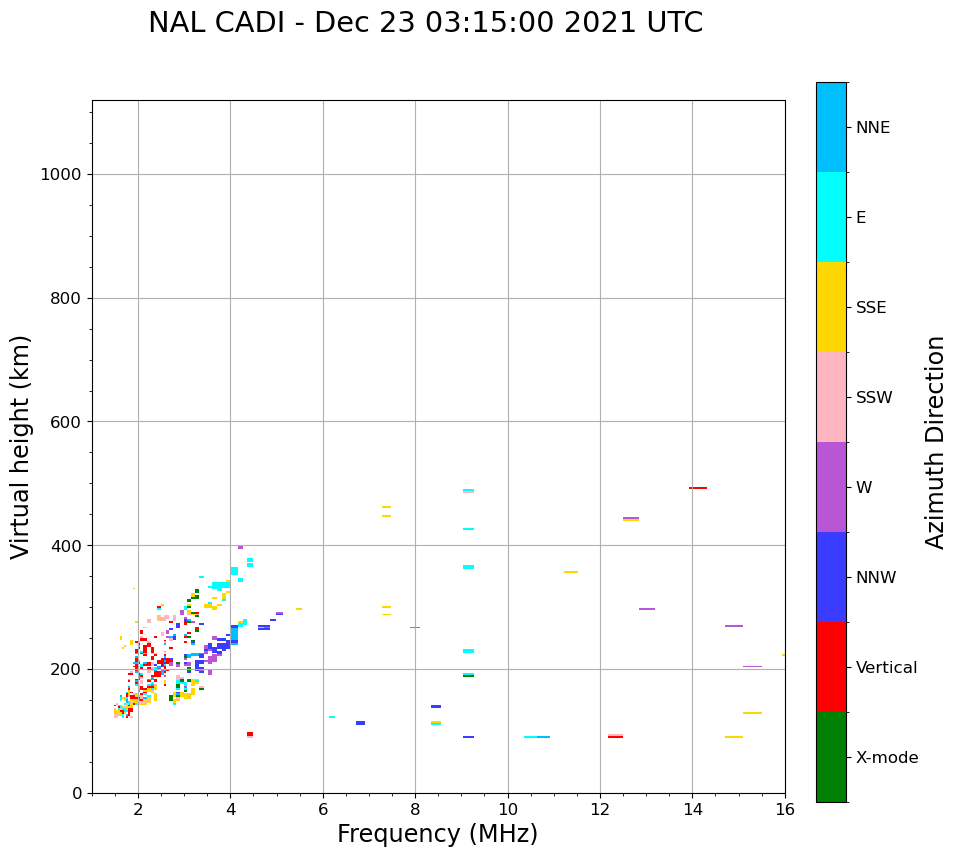 NAL CADI - Dec 23 03:15:00 2021 UTC

Virtual height (km)

1000
800
600
400
200
0

2
4
6
8
10
12
14
16

Frequency (MHz)

NNE
E
SSE
SSW
W
NNW
Vertical
X-mode

Azimuth Direction